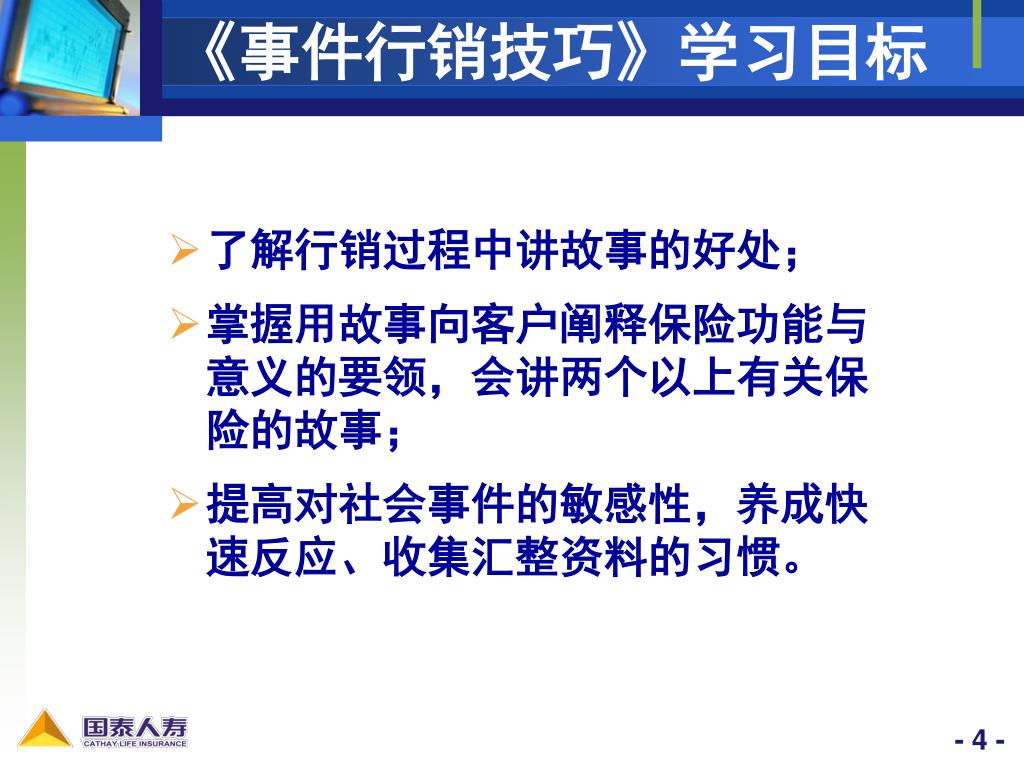 《事件行销技巧》学习目标

➢ 了解行销过程中讲故事的好处；

➢ 掌握用故事向客户阐释保险功能与意义的要领，会讲两个以上有关保险的故事；

➢ 提高对社会事件的敏感性，养成快速反应、收集汇整资料的习惯。

国泰人寿
CATHAY LIFE INSURANCE

- 4 -